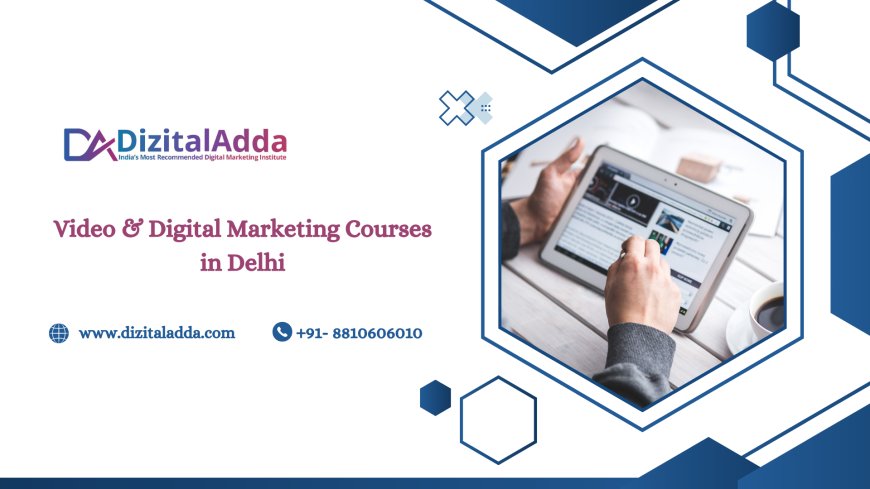 DizitalAdda
India's Most Recommended Digital Marketing Institute

Video & Digital Marketing Courses in Delhi

www.dizitaladda.com

+91- 8810606010